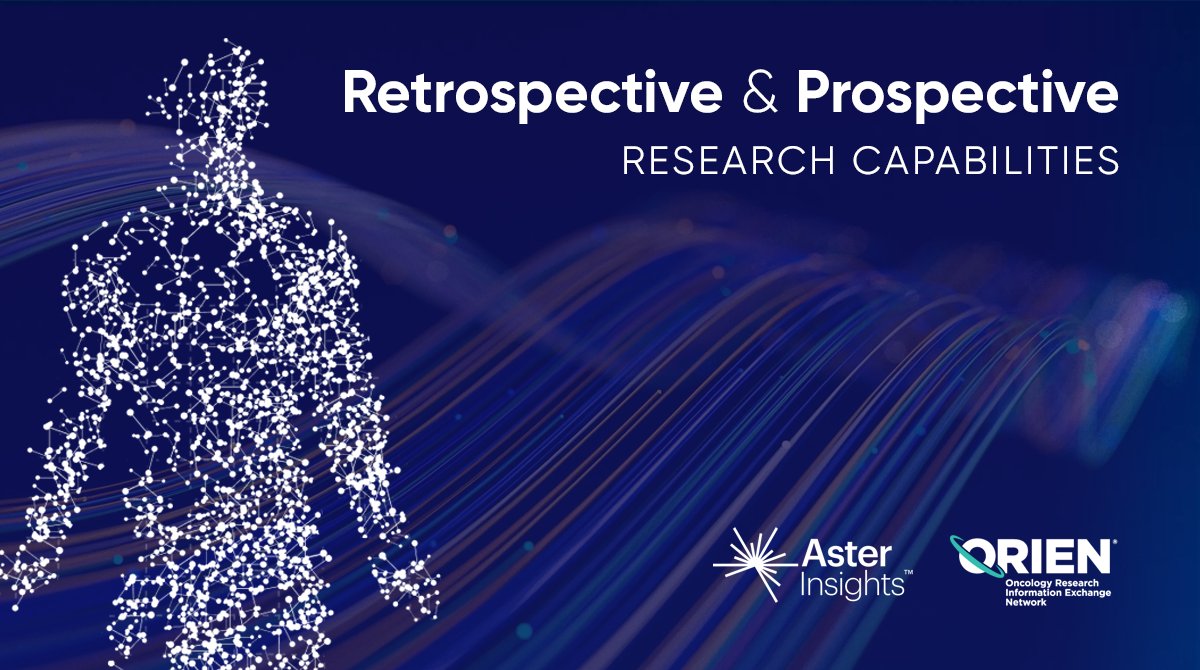 Retrospective & Prospective
RESEARCH CAPABILITIES

Aster Insights™

ORIEN®
Oncology Research Information Exchange Network